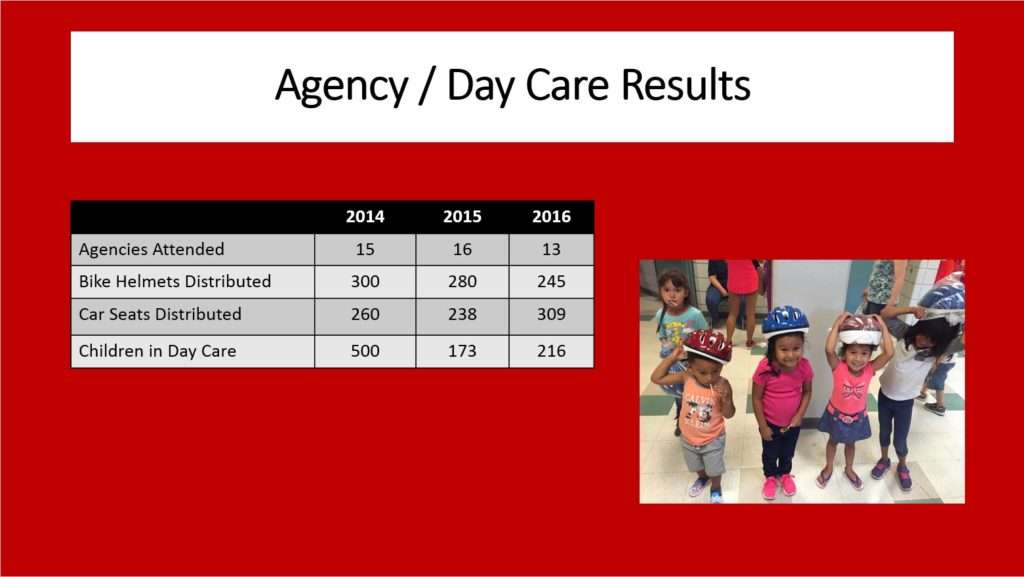 Agency / Day Care Results

| | 2014 | 2015 | 2016 |
|---|---|---|---|
| Agencies Attended | 15 | 16 | 13 |
| Bike Helmets Distributed | 300 | 280 | 245 |
| Car Seats Distributed | 260 | 238 | 309 |
| Children in Day Care | 500 | 173 | 216 |

CALVIN KLEIN